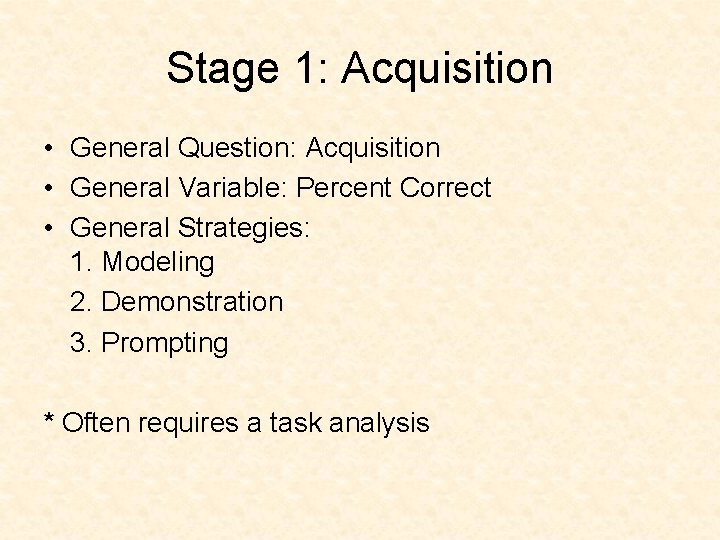 Stage 1: Acquisition

• General Question: Acquisition
• General Variable: Percent Correct
• General Strategies:
1. Modeling
2. Demonstration
3. Prompting

* Often requires a task analysis